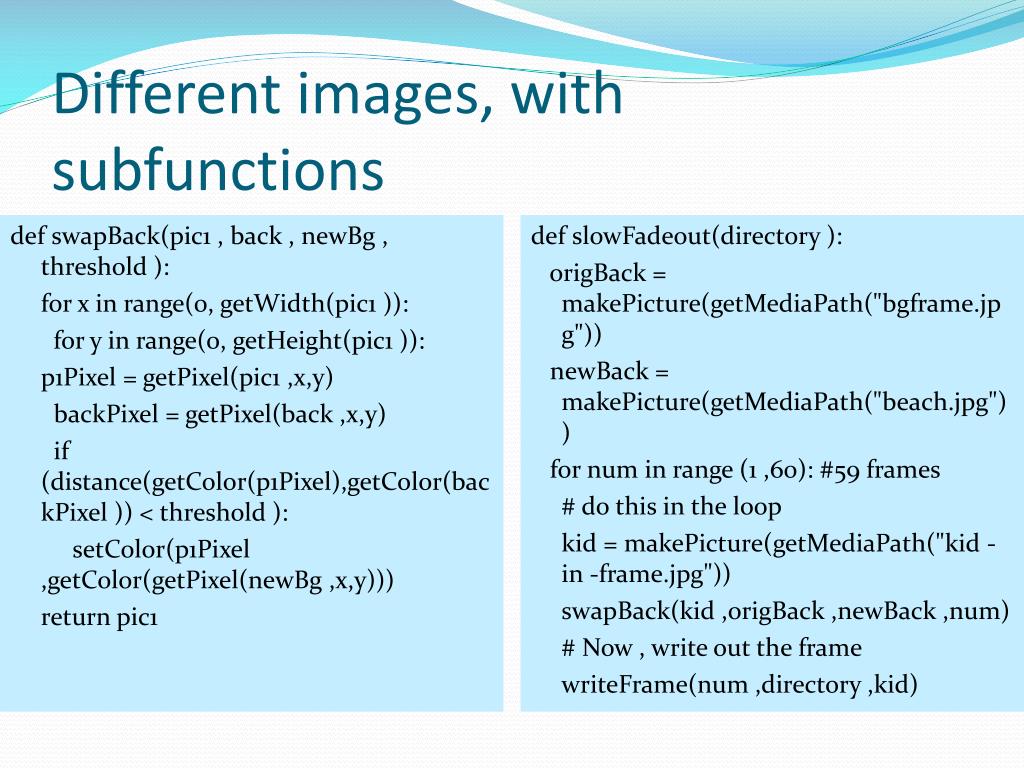 Different images, with subfunctions

def swapBack(pic1 , back , newBg , threshold ):
for x in range(0, getWidth(pic1 )):
for y in range(0, getHeight(pic1 )):
p1Pixel = getPixel(pic1 ,x,y)
backPixel = getPixel(back ,x,y)
if (distance(getColor(p1Pixel),getColor(backPixel )) < threshold ):
setColor(p1Pixel ,getColor(getPixel(newBg ,x,y)))
return pic1

def slowFadeout(directory ):
origBack = makePicture(getMediaPath("bgframe.jpg"))
newBack = makePicture(getMediaPath("beach.jpg"))
for num in range (1 ,60): #59 frames
# do this in the loop
kid = makePicture(getMediaPath("kid -in -frame.jpg"))
swapBack(kid ,origBack ,newBack ,num)
# Now , write out the frame
writeFrame(num ,directory ,kid)